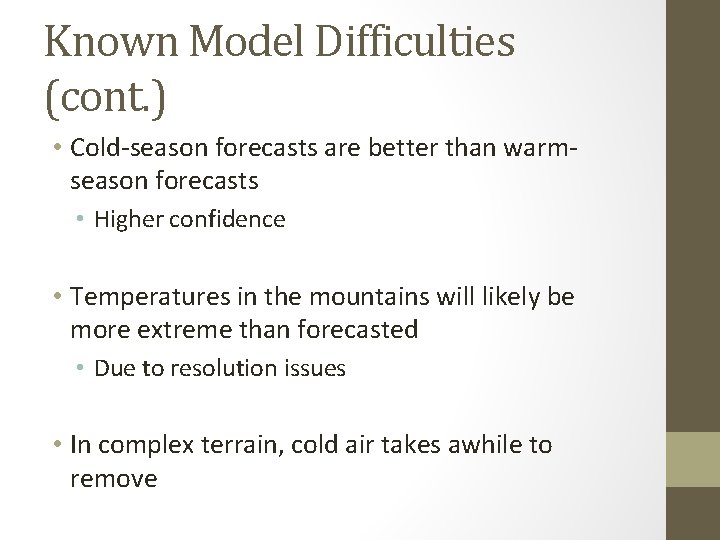 Known Model Difficulties (cont.)

• Cold-season forecasts are better than warm-season forecasts
  • Higher confidence

• Temperatures in the mountains will likely be more extreme than forecasted
  • Due to resolution issues

• In complex terrain, cold air takes awhile to remove